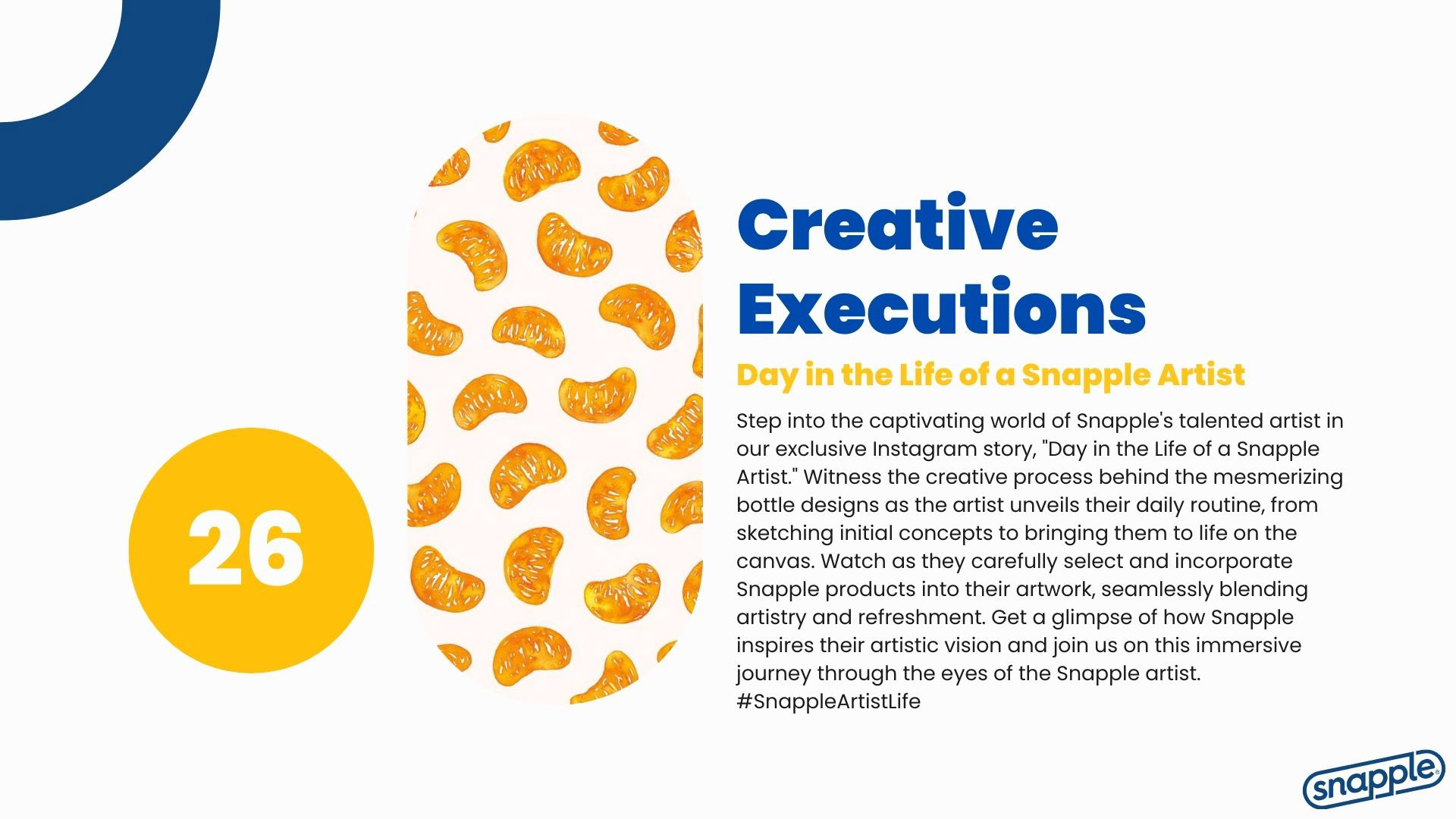 26

Creative Executions

Day in the Life of a Snapple Artist

Step into the captivating world of Snapple's talented artist in our exclusive Instagram story, "Day in the Life of a Snapple Artist." Witness the creative process behind the mesmerizing bottle designs as the artist unveils their daily routine, from sketching initial concepts to bringing them to life on the canvas. Watch as they carefully select and incorporate Snapple products into their artwork, seamlessly blending artistry and refreshment. Get a glimpse of how Snapple inspires their artistic vision and join us on this immersive journey through the eyes of the Snapple artist. #SnappleArtistLife

snapple